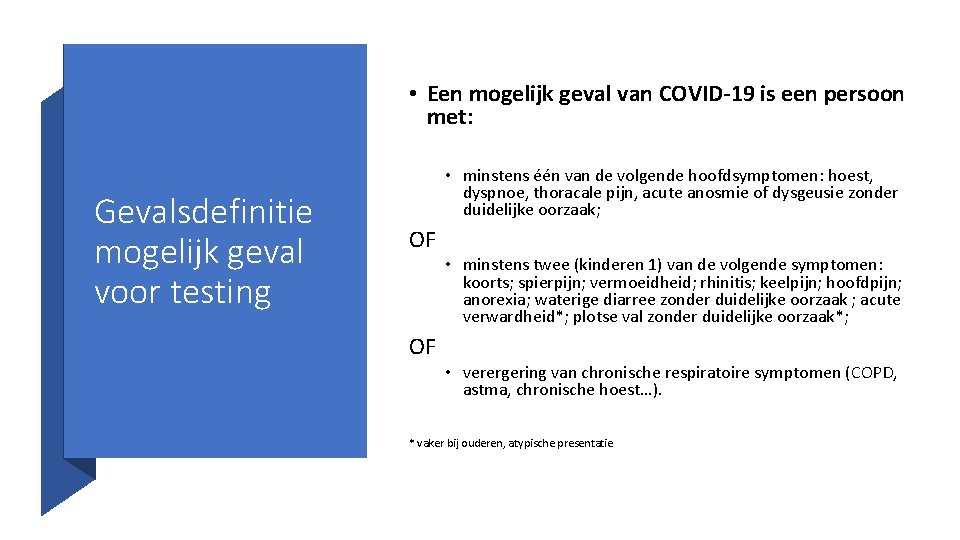 Gevalsdefinitie mogelijk geval voor testing

• Een mogelijk geval van COVID-19 is een persoon met:

• minstens één van de volgende hoofdsymptomen: hoest, dyspnoe, thoracale pijn, acute anosmie of dysgeusie zonder duidelijke oorzaak;

OF

• minstens twee (kinderen 1) van de volgende symptomen: koorts; spierpijn; vermoeidheid; rhinitis; keelpijn; hoofdpijn; anorexia; waterige diarree zonder duidelijke oorzaak ; acute verwardheid*; plotse val zonder duidelijke oorzaak*;

OF

• verergering van chronische respiratoire symptomen (COPD, astma, chronische hoest…).

* vaker bij ouderen, atypische presentatie